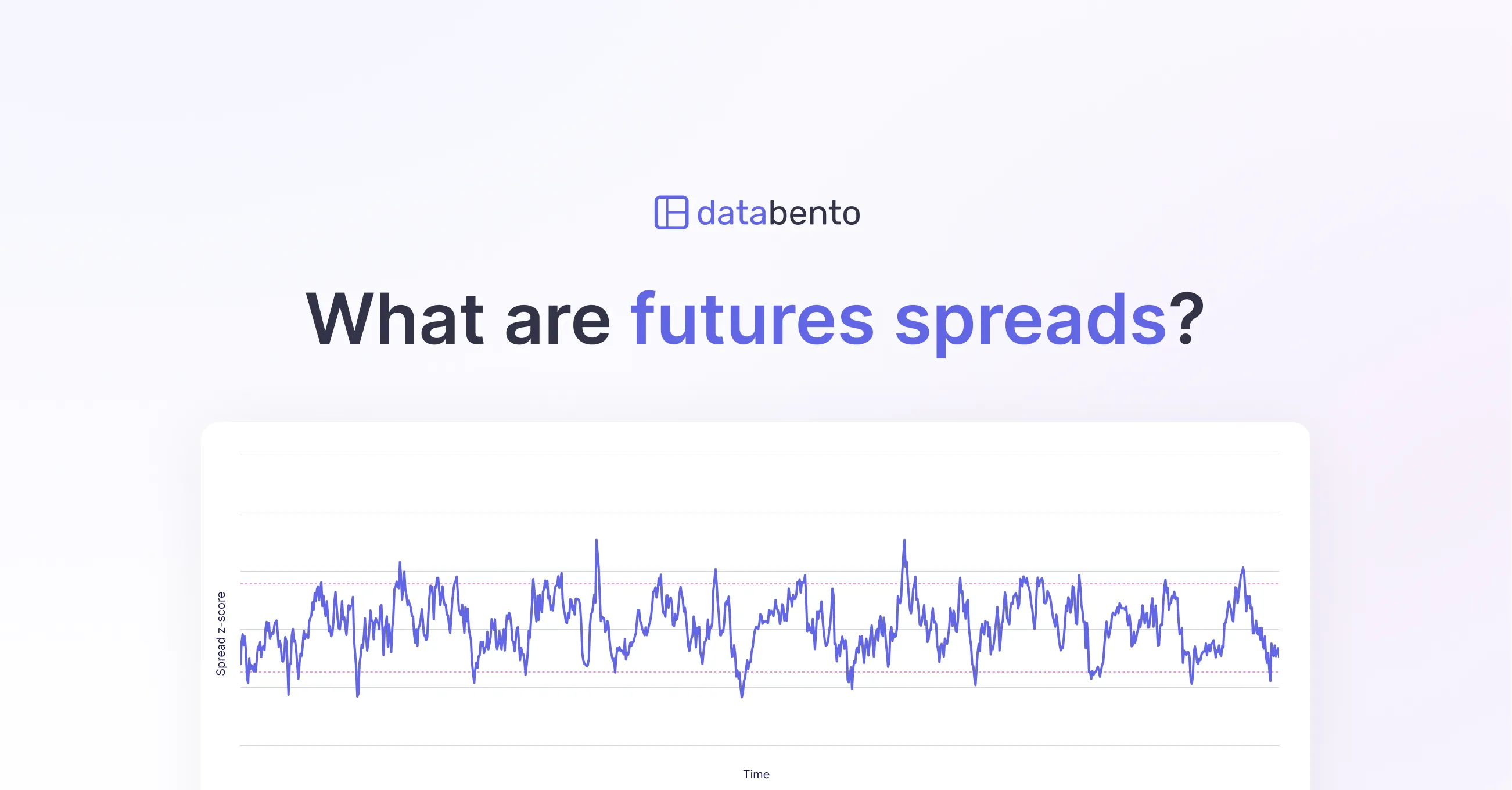 databento

What are futures spreads?

Spread z-score

Time